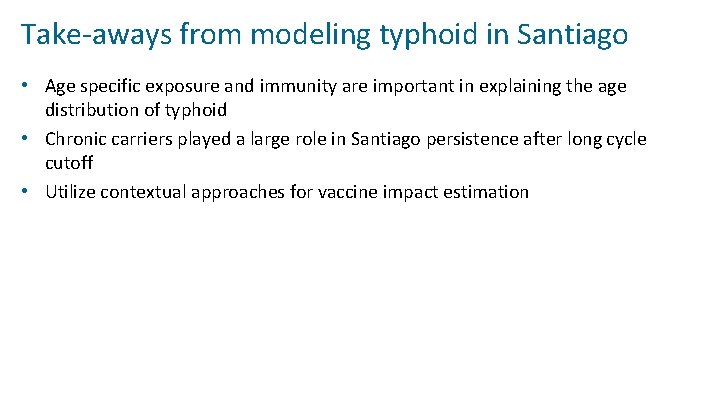 Take-aways from modeling typhoid in Santiago

• Age specific exposure and immunity are important in explaining the age distribution of typhoid
• Chronic carriers played a large role in Santiago persistence after long cycle cutoff
• Utilize contextual approaches for vaccine impact estimation